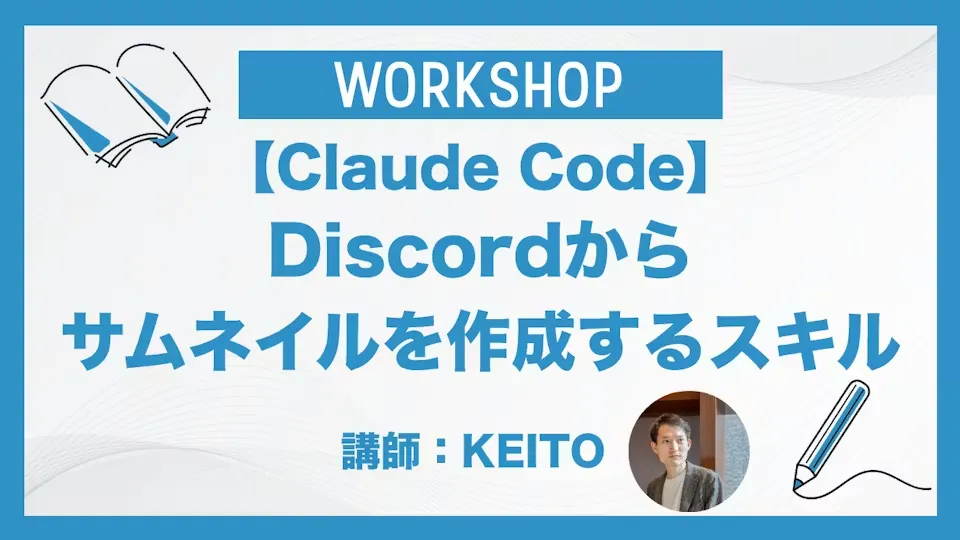 WORKSHOP

【Claude Code】
Discordから
サムネイルを作成するスキル

講師：KEITO